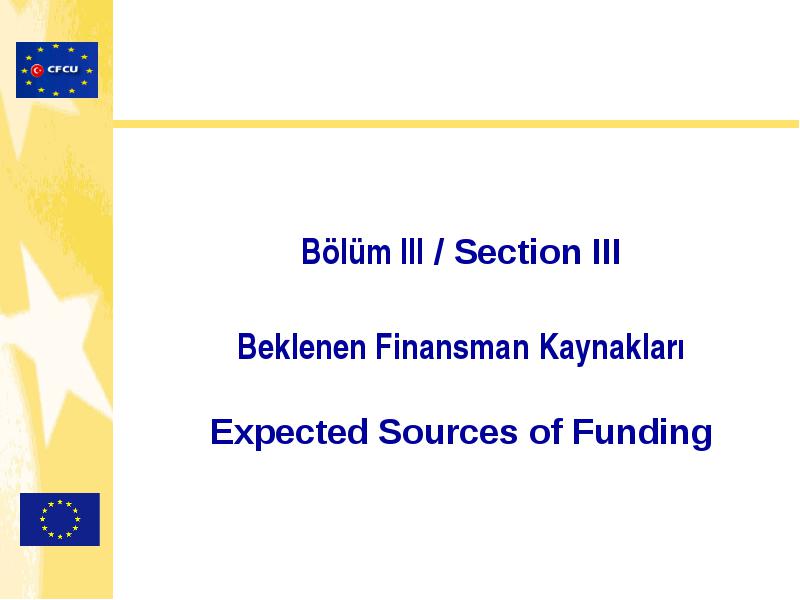 CFCU

Bölüm III / Section III

Beklenen Finansman Kaynakları

Expected Sources of Funding